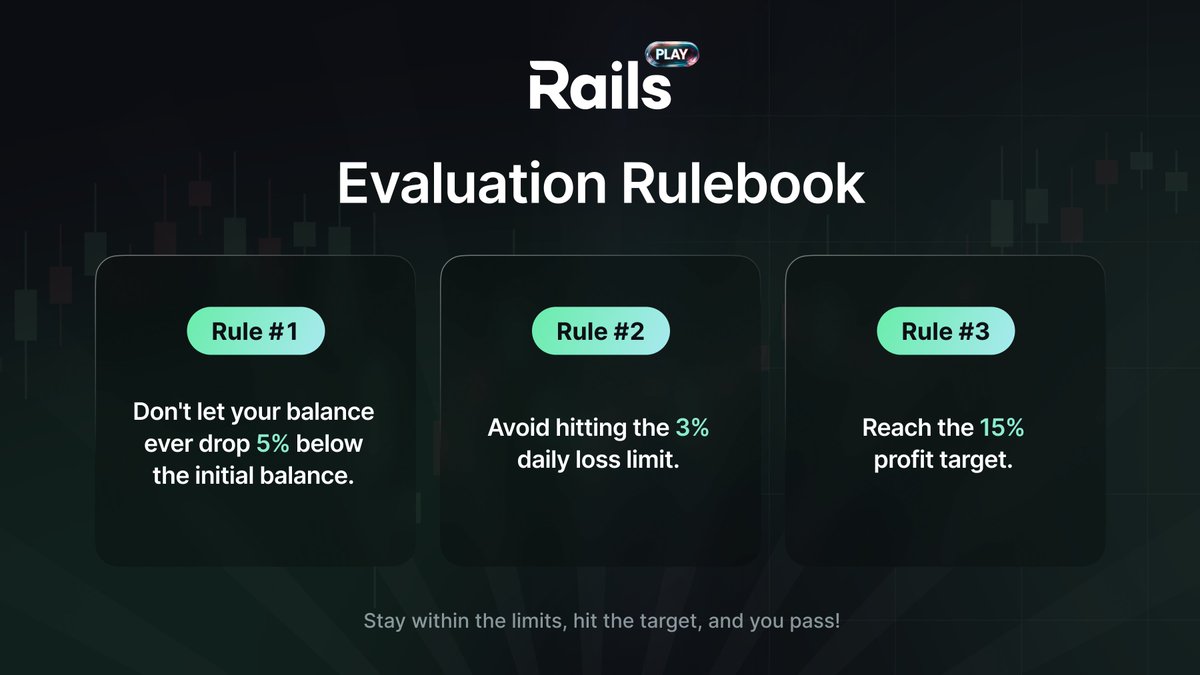 Rails PLAY

Evaluation Rulebook

Rule #1

Don't let your balance ever drop 5% below the initial balance.

Rule #2

Avoid hitting the 3% daily loss limit.

Rule #3

Reach the 15% profit target.

Stay within the limits, hit the target, and you pass!